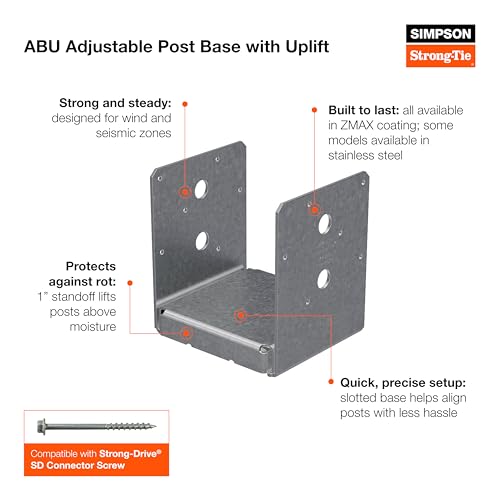 ABU Adjustable Post Base with Uplift

SIMPSON
Strong-Tie

Strong and steady: designed for wind and seismic zones

Built to last: all available in ZMAX coating; some models available in stainless steel

Protects against rot: 1" standoff lifts posts above moisture

Quick, precise setup: slotted base helps align posts with less hassle

Compatible with Strong-Drive® SD Connector Screw